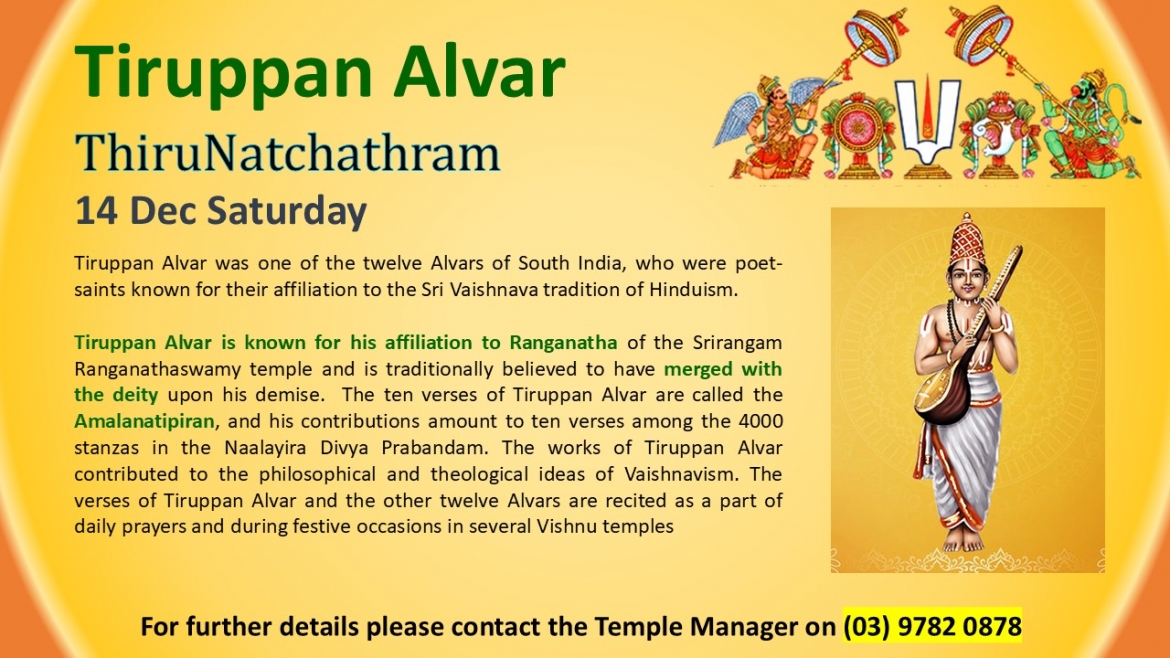 Tiruppan Alvar

ThiruNatchathram

14 Dec Saturday

Tiruppan Alvar was one of the twelve Alvars of South India, who were poet-saints known for their affiliation to the Sri Vaishnava tradition of Hinduism.

Tiruppan Alvar is known for his affiliation to Ranganatha of the Srirangam Ranganathaswamy temple and is traditionally believed to have merged with the deity upon his demise. The ten verses of Tiruppan Alvar are called the Amalanatipiran, and his contributions amount to ten verses among the 4000 stanzas in the Naalayira Divya Prabandam. The works of Tiruppan Alvar contributed to the philosophical and theological ideas of Vaishnavism. The verses of Tiruppan Alvar and the other twelve Alvars are recited as a part of daily prayers and during festive occasions in several Vishnu temples

For further details please contact the Temple Manager on (03) 9782 0878